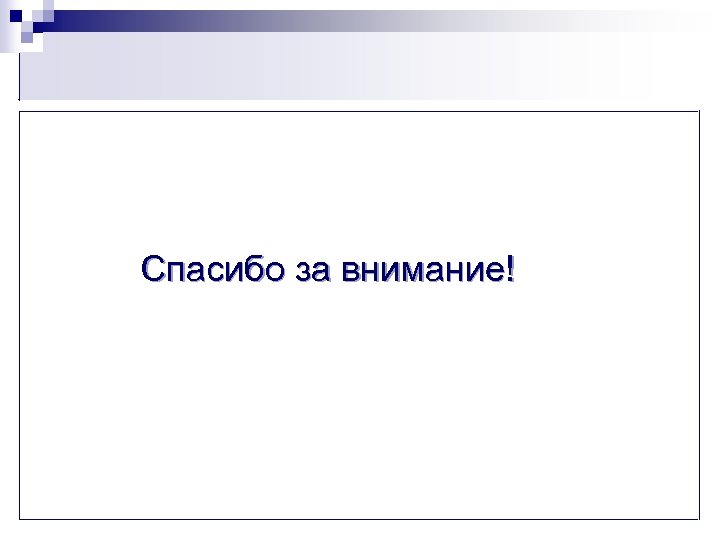 Спасибо за внимание!